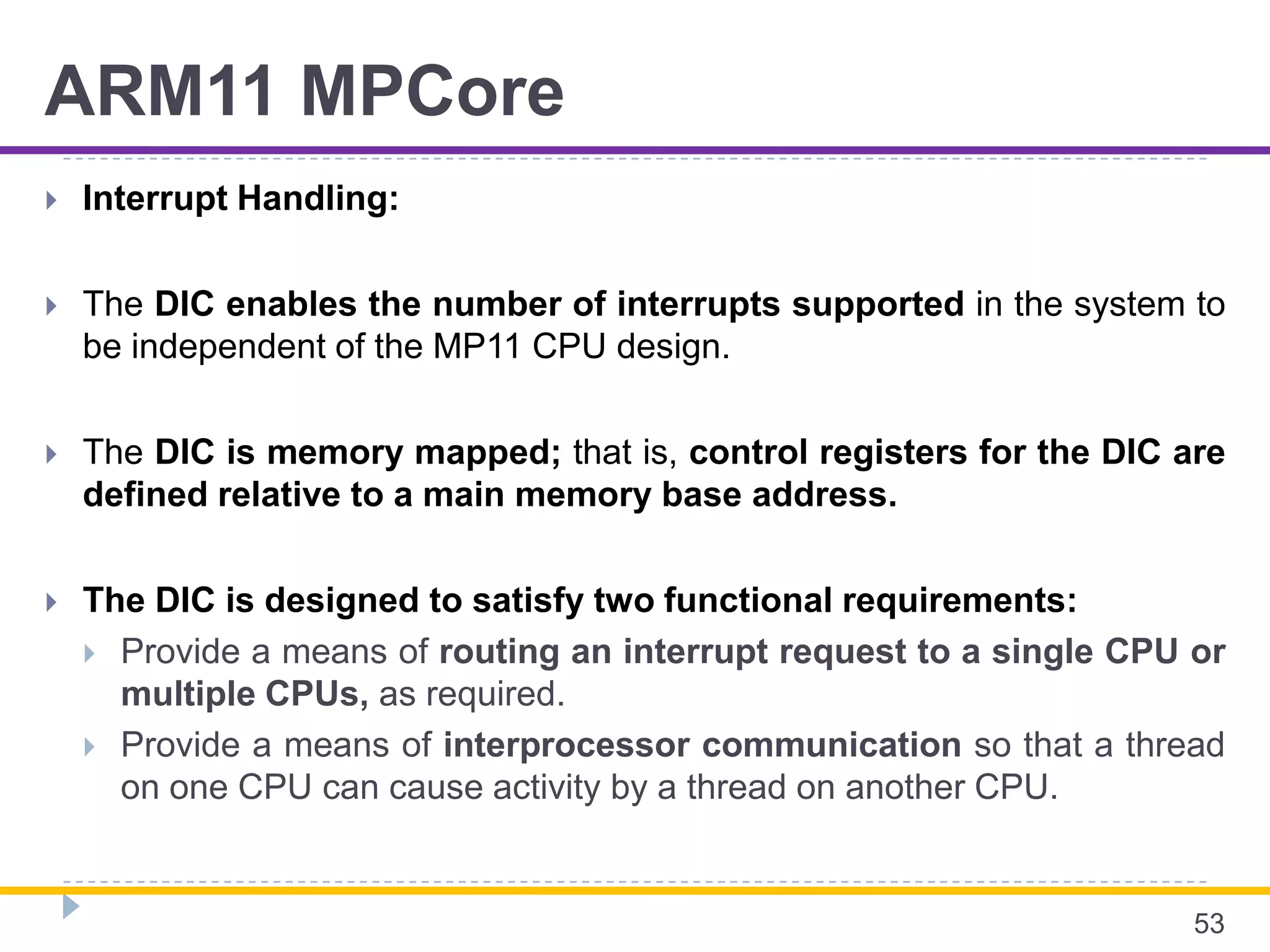 ARM11 MPCore

Interrupt Handling:

The DIC enables the number of interrupts supported in the system to be independent of the MP11 CPU design.

The DIC is memory mapped; that is, control registers for the DIC are defined relative to a main memory base address.

The DIC is designed to satisfy two functional requirements:

Provide a means of routing an interrupt request to a single CPU or multiple CPUs, as required.

Provide a means of interprocessor communication so that a thread on one CPU can cause activity by a thread on another CPU.

53